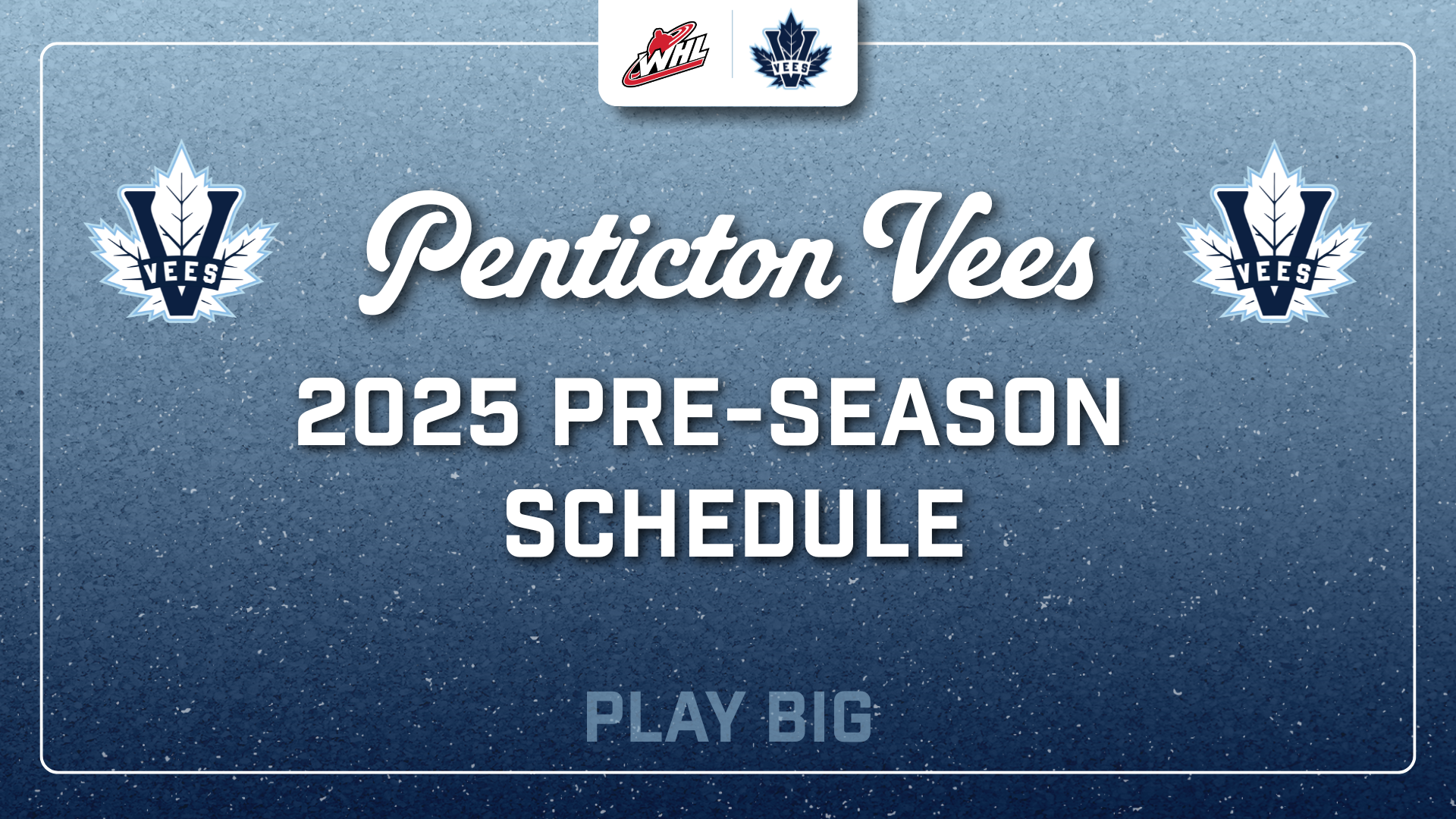 WHL

VEES

VEES

Penticton Vees

VEES

2025 PRE-SEASON SCHEDULE

PLAY BIG